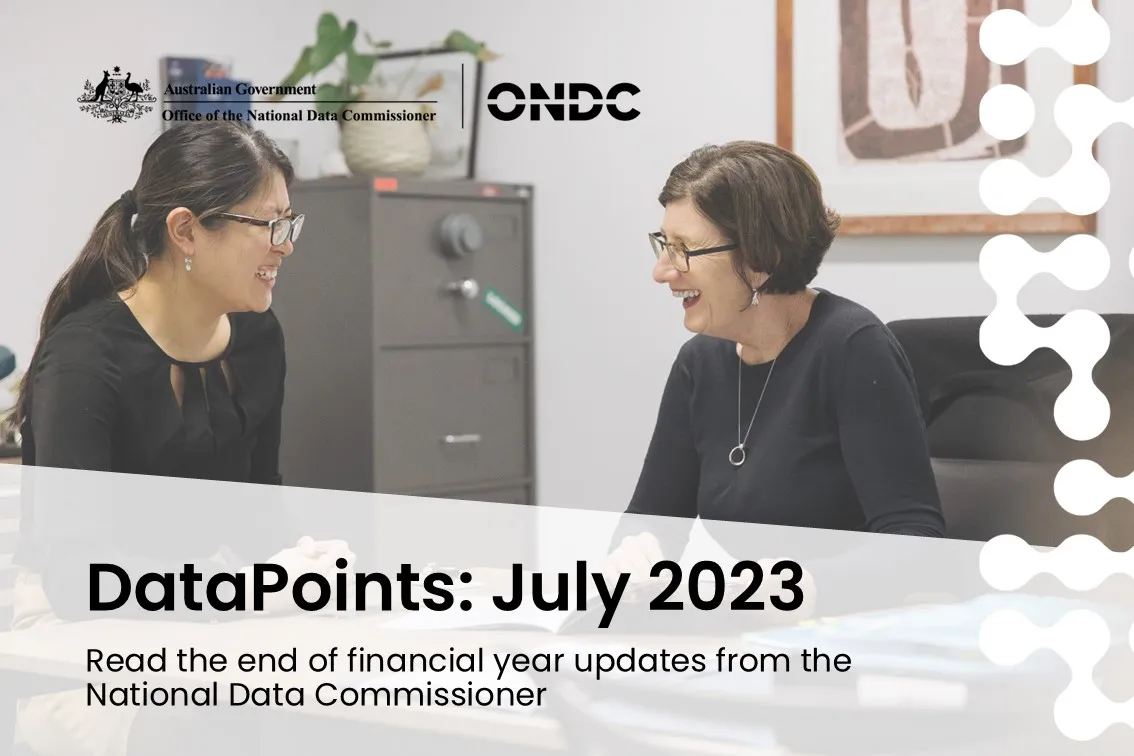 Australian Government
Office of the National Data Commissioner

ONDC

DataPoints: July 2023

Read the end of financial year updates from the National Data Commissioner